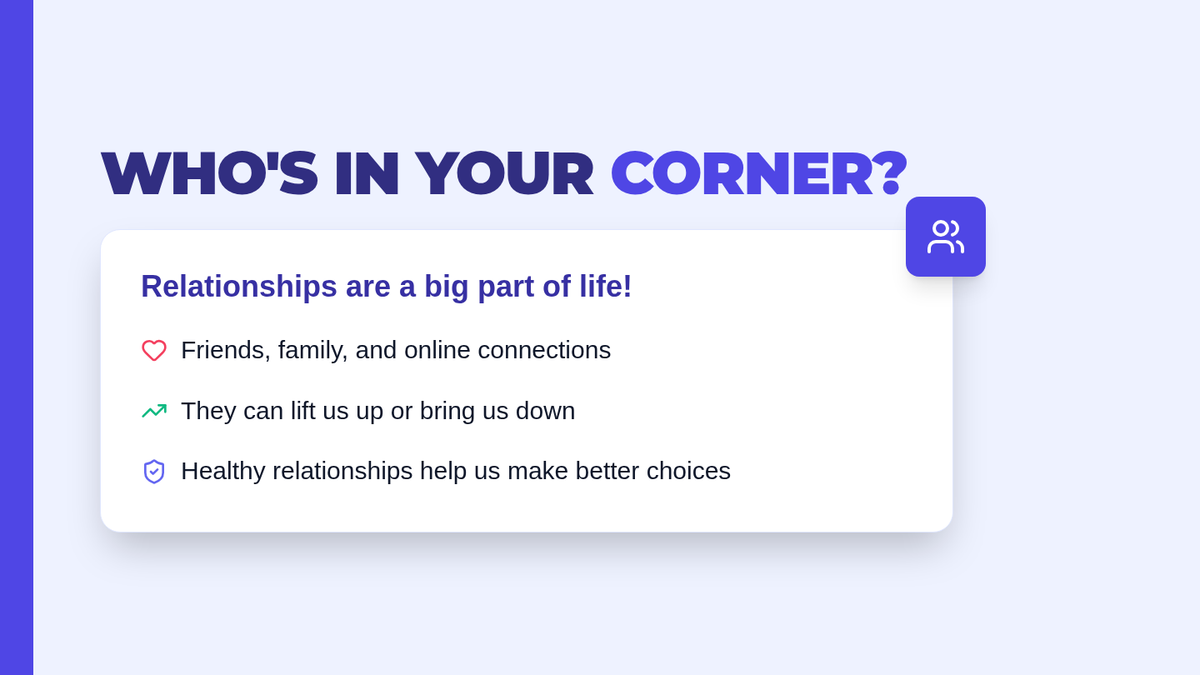 WHO'S IN YOUR CORNER?

Relationships are a big part of life!

Friends, family, and online connections

They can lift us up or bring us down

Healthy relationships help us make better choices